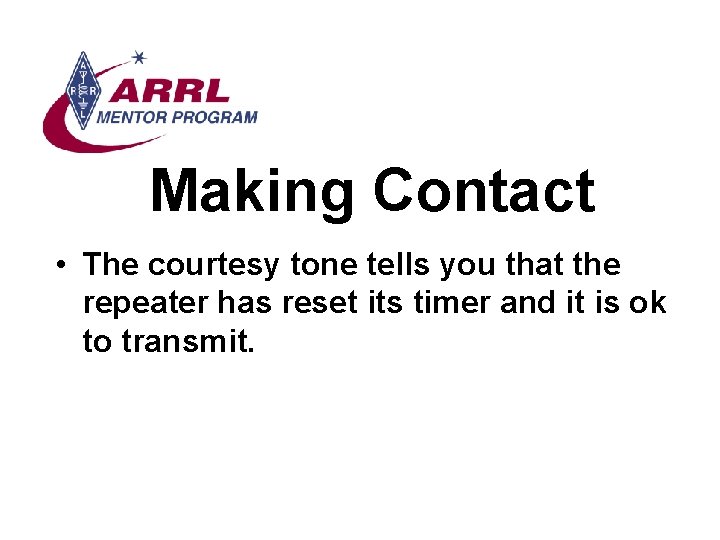 ARRL
MENTOR PROGRAM

Making Contact

• The courtesy tone tells you that the repeater has reset its timer and it is ok to transmit.